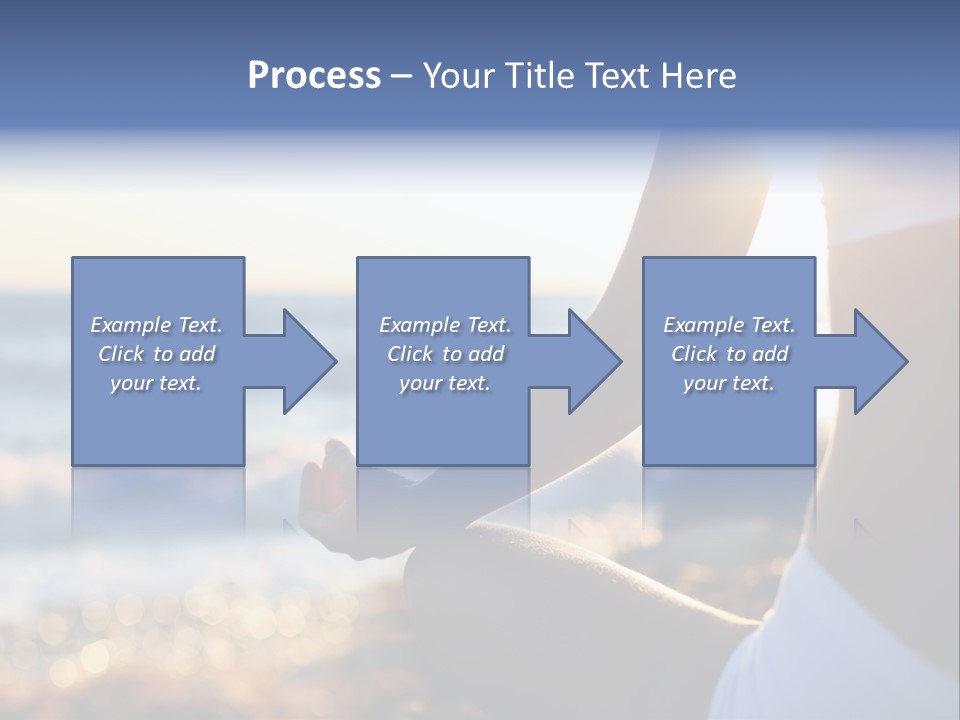 Process – Your Title Text Here

Example Text. Click to add your text.

Example Text. Click to add your text.

Example Text. Click to add your text.